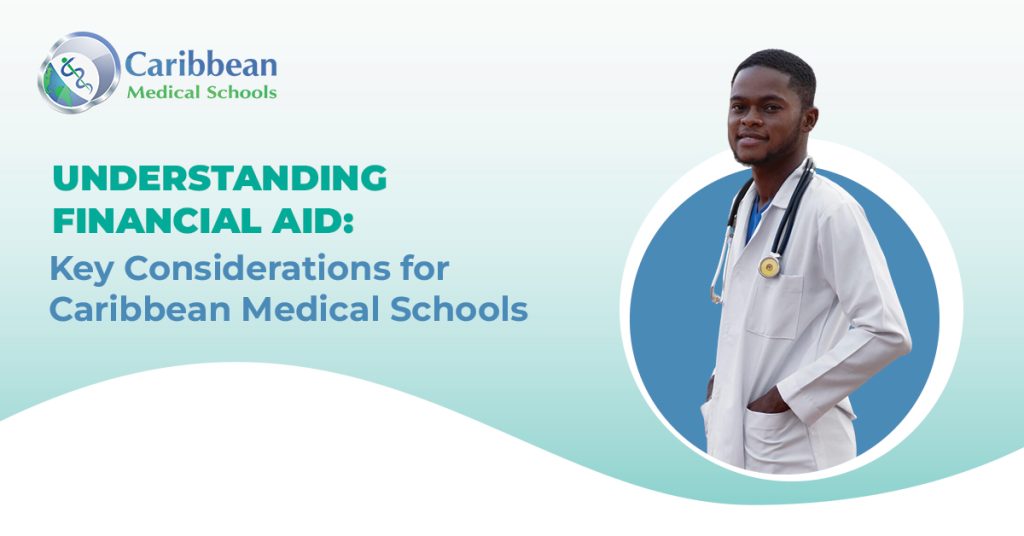 Caribbean
Medical Schools

UNDERSTANDING FINANCIAL AID:
Key Considerations for Caribbean Medical Schools